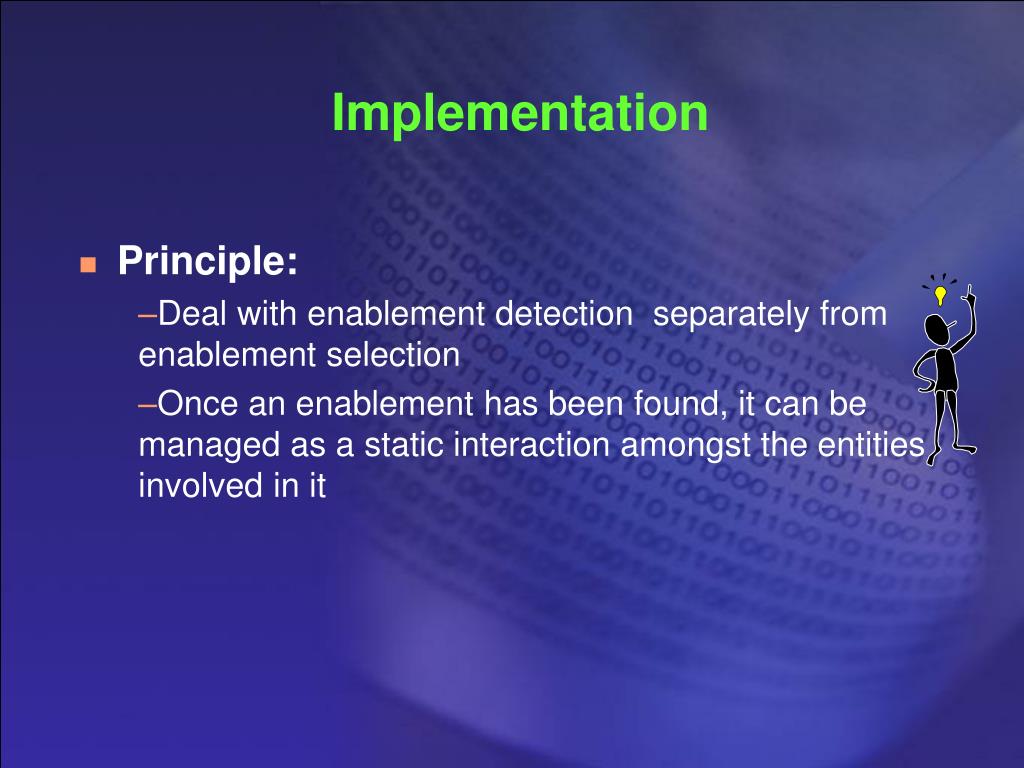 Implementation

Principle:

–Deal with enablement detection separately from enablement selection

–Once an enablement has been found, it can be managed as a static interaction amongst the entities involved in it